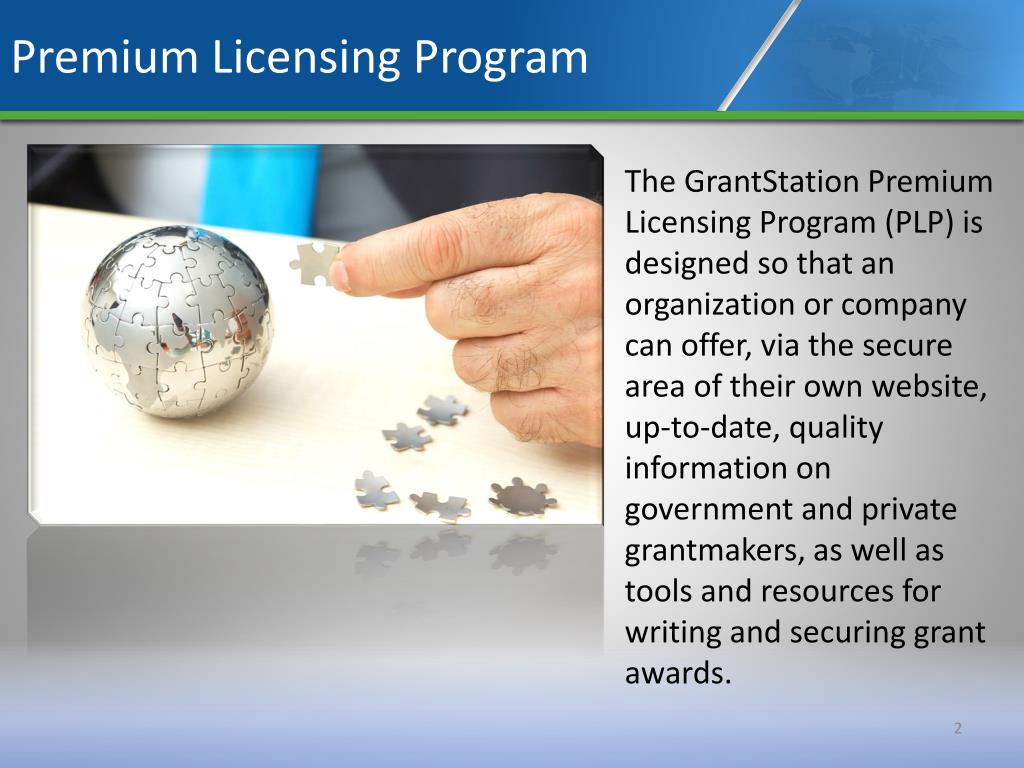 Premium Licensing Program

The GrantStation Premium Licensing Program (PLP) is designed so that an organization or company can offer, via the secure area of their own website, up-to-date, quality information on government and private grantmakers, as well as tools and resources for writing and securing grant awards.

2